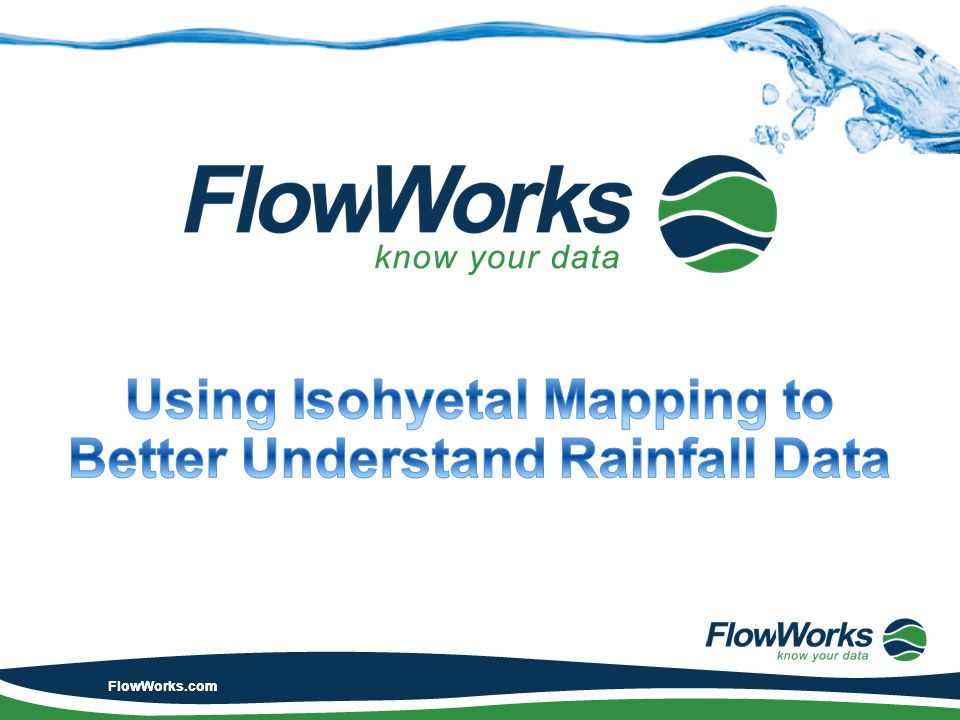 FlowWorks
know your data

Using Isohyetal Mapping to Better Understand Rainfall Data

FlowWorks
know your data

FlowWorks.com